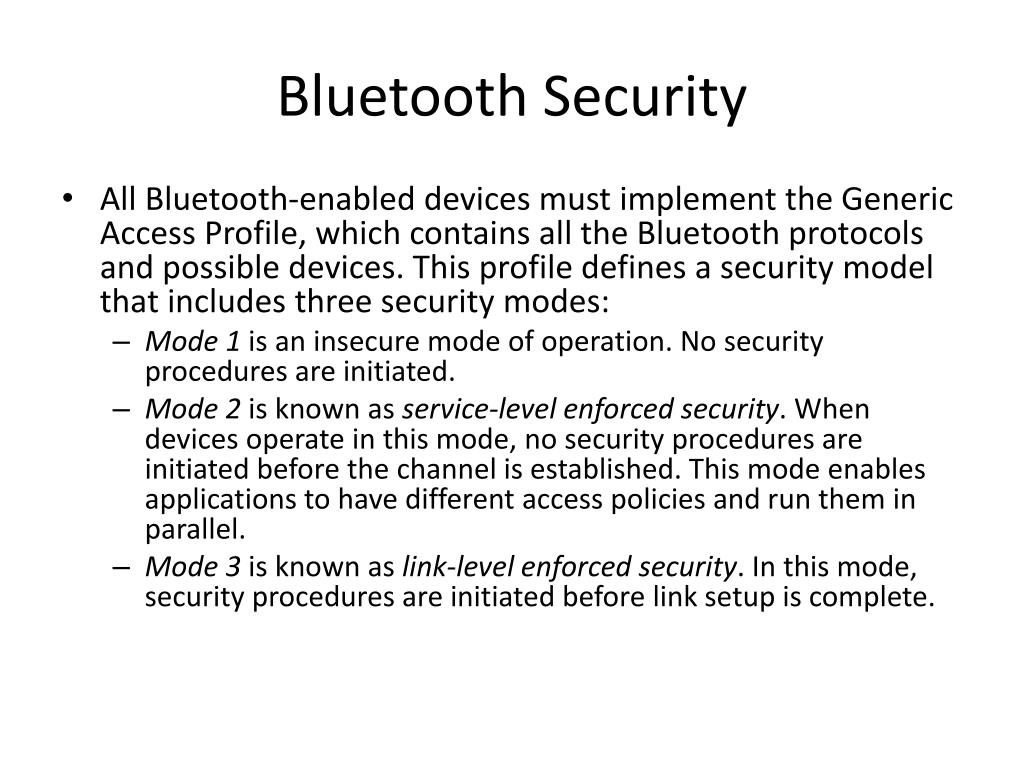 Bluetooth Security

• All Bluetooth-enabled devices must implement the Generic Access Profile, which contains all the Bluetooth protocols and possible devices. This profile defines a security model that includes three security modes:
– Mode 1 is an insecure mode of operation. No security procedures are initiated.
– Mode 2 is known as service-level enforced security. When devices operate in this mode, no security procedures are initiated before the channel is established. This mode enables applications to have different access policies and run them in parallel.
– Mode 3 is known as link-level enforced security. In this mode, security procedures are initiated before link setup is complete.